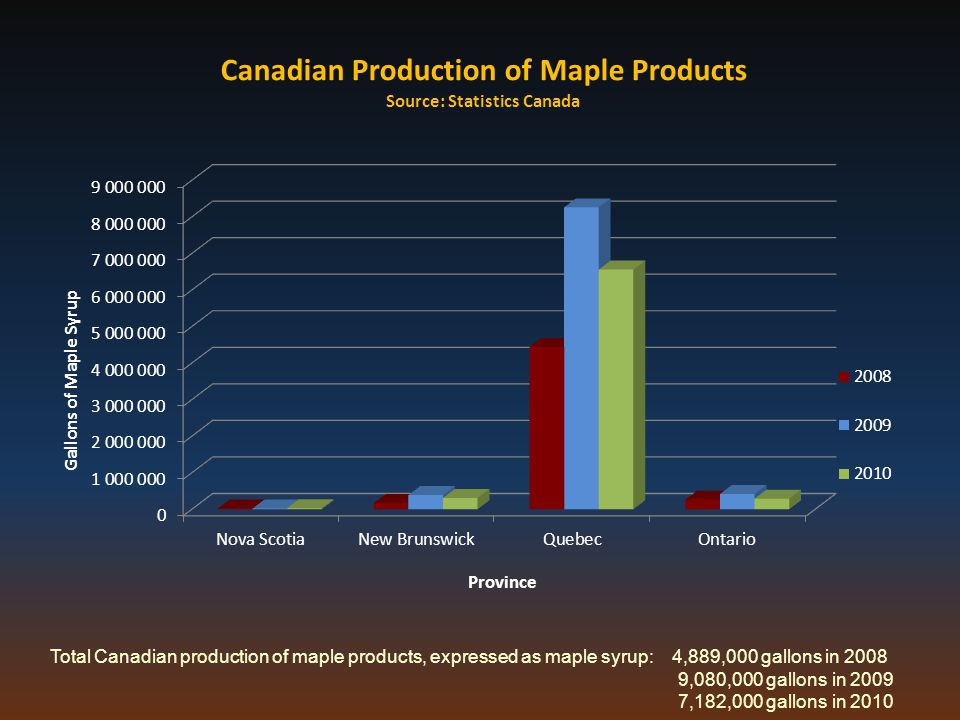 Canadian Production of Maple Products
Source: Statistics Canada

Gallons of Maple Syrup

9 000 000
8 000 000
7 000 000
6 000 000
5 000 000
4 000 000
3 000 000
2 000 000
1 000 000
0

Nova Scotia
New Brunswick
Quebec
Ontario

Province

2008
2009
2010

Total Canadian production of maple products, expressed as maple syrup: 4,889,000 gallons in 2008
9,080,000 gallons in 2009
7,182,000 gallons in 2010